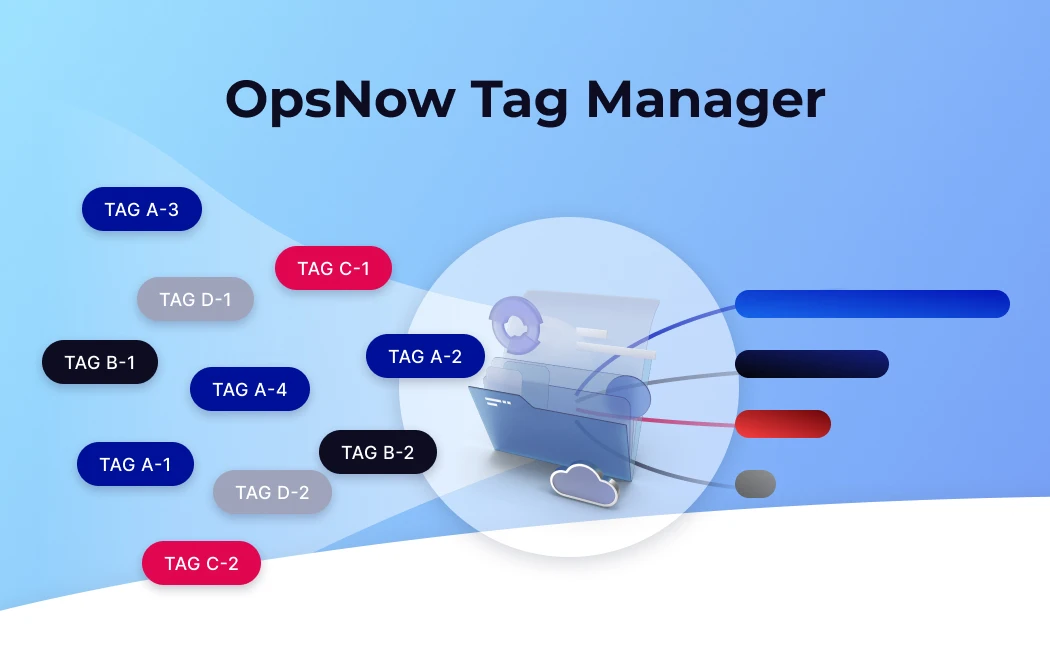 OpsNow Tag Manager

TAG A-3

TAG C-1

TAG D-1

TAG B-1

TAG A-2

TAG A-4

TAG B-2

TAG A-1

TAG D-2

TAG C-2